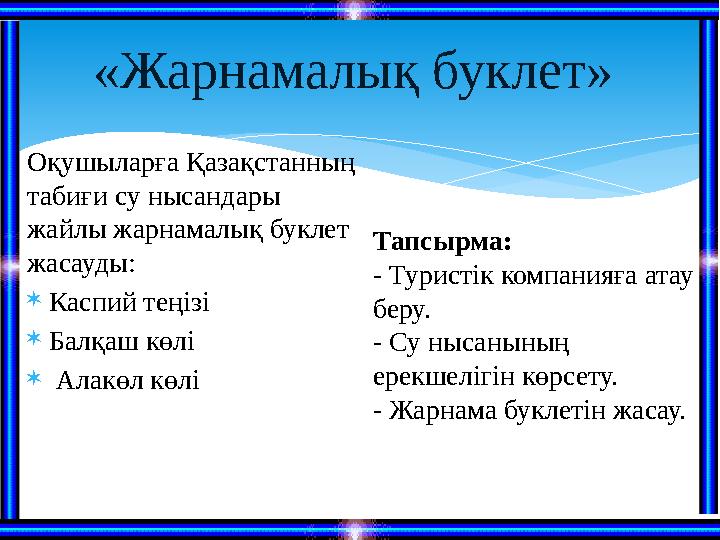 «Жарнамалық буклет»

Оқушыларға Қазақстанның табиғи су нысандары жайлы жарнамалық буклет жасауды:

Каспий теңізі

Балқаш көлі

Алакөл көлі

Тапсырма:
- Туристік компанияға атау беру.
- Су нысанының ерекшелігін көрсету.
- Жарнама буклетін жасау.